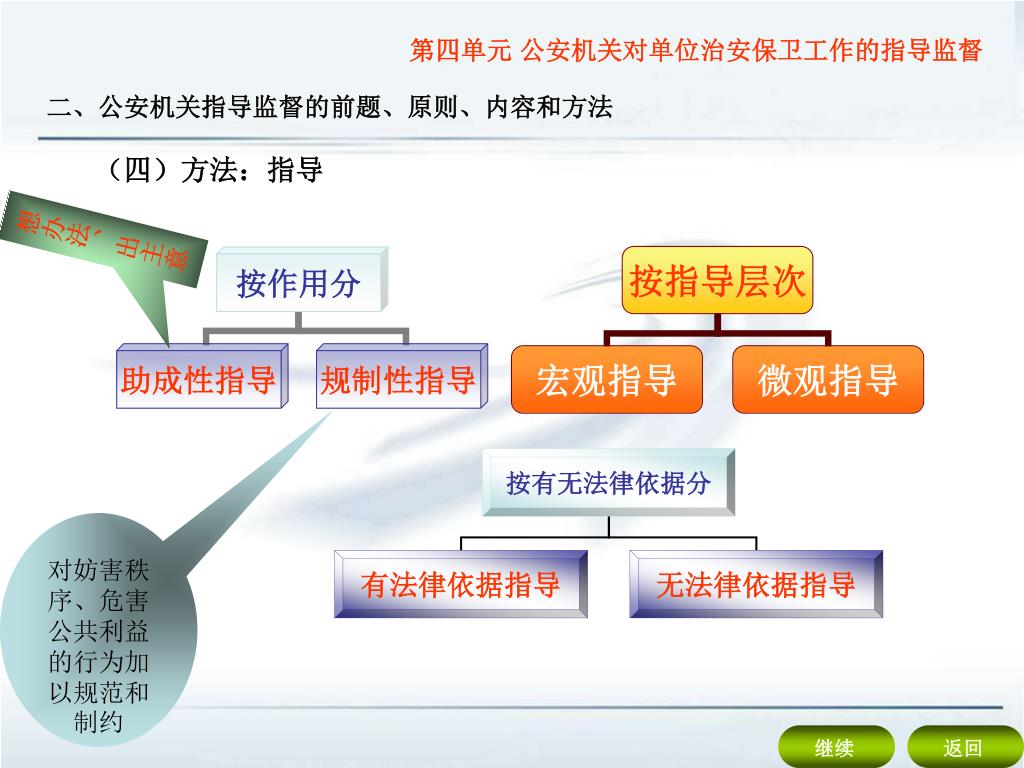 第四单元 公安机关对单位治安保卫工作的指导监督

二、公安机关指导监督的前题、原则、内容和方法

（四）方法：指导

想办法、出主意

按作用分

助成性指导

规制性指导

按指导层次

宏观指导

微观指导

按有无法律依据分

有法律依据指导

无法律依据指导

对妨害秩序、危害公共利益的行为加以规范和制约

继续

返回